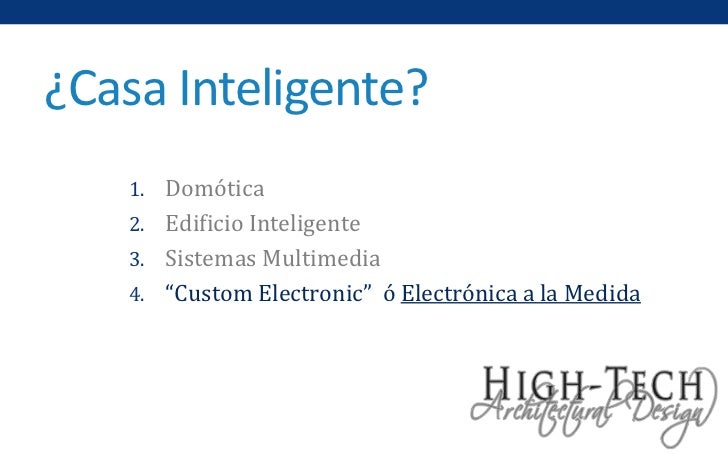 ¿Casa Inteligente?

1. Domótica
2. Edificio Inteligente
3. Sistemas Multimedia
4. “Custom Electronic” ó Electrónica a la Medida

HIGH-TECH
Architectural Design